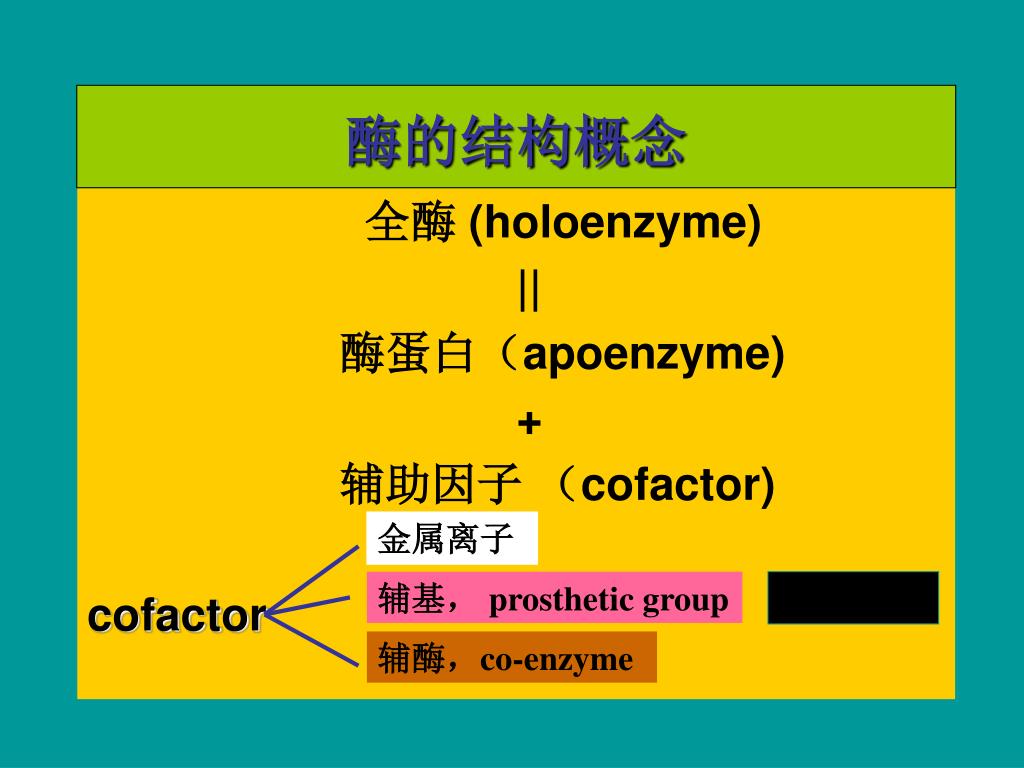 酶的结构概念

全酶 (holoenzyme)

||

酶蛋白（apoenzyme)

+

辅助因子 （cofactor)

cofactor

金属离子

辅基， prosthetic group

辅酶，co-enzyme